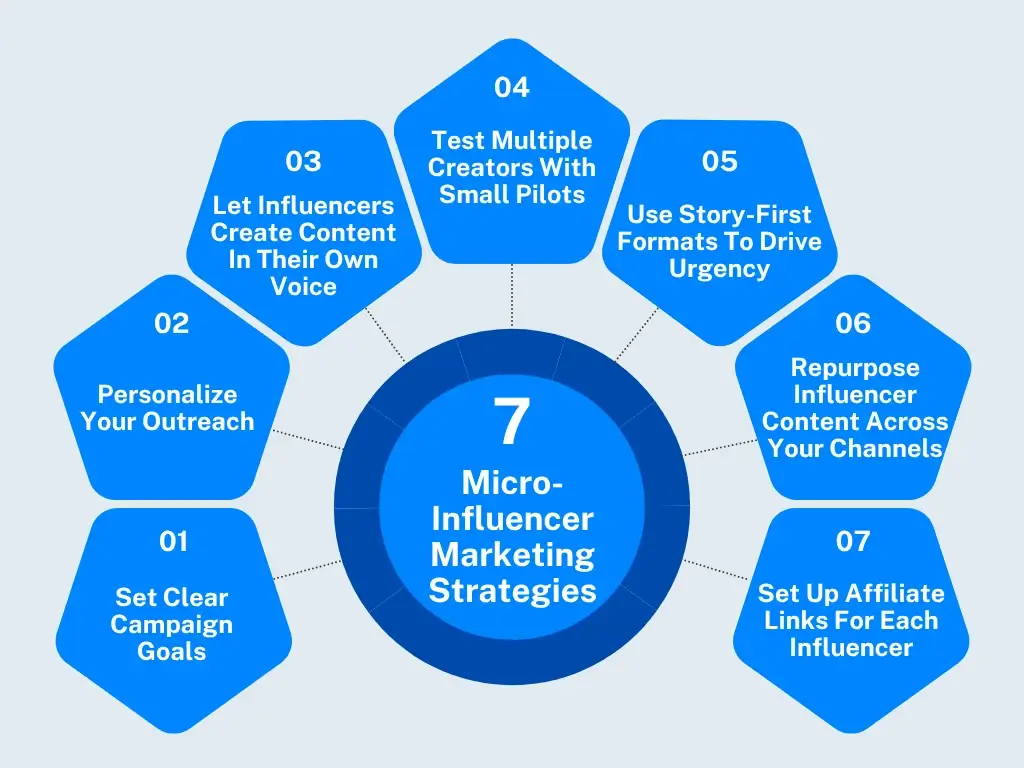 7
Micro-Influencer Marketing Strategies

01
Set Clear Campaign Goals

02
Personalize Your Outreach

03
Let Influencers Create Content In Their Own Voice

04
Test Multiple Creators With Small Pilots

05
Use Story-First Formats To Drive Urgency

06
Repurpose Influencer Content Across Your Channels

07
Set Up Affiliate Links For Each Influencer